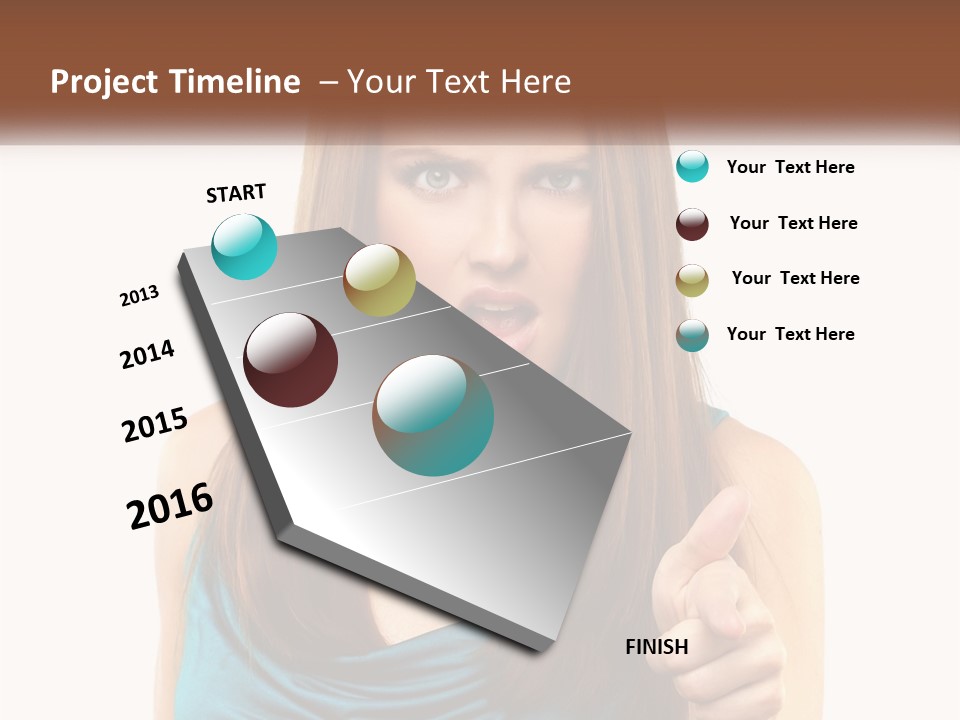 Project Timeline – Your Text Here

START

2013

2014

2015

2016

FINISH

Your Text Here

Your Text Here

Your Text Here

Your Text Here